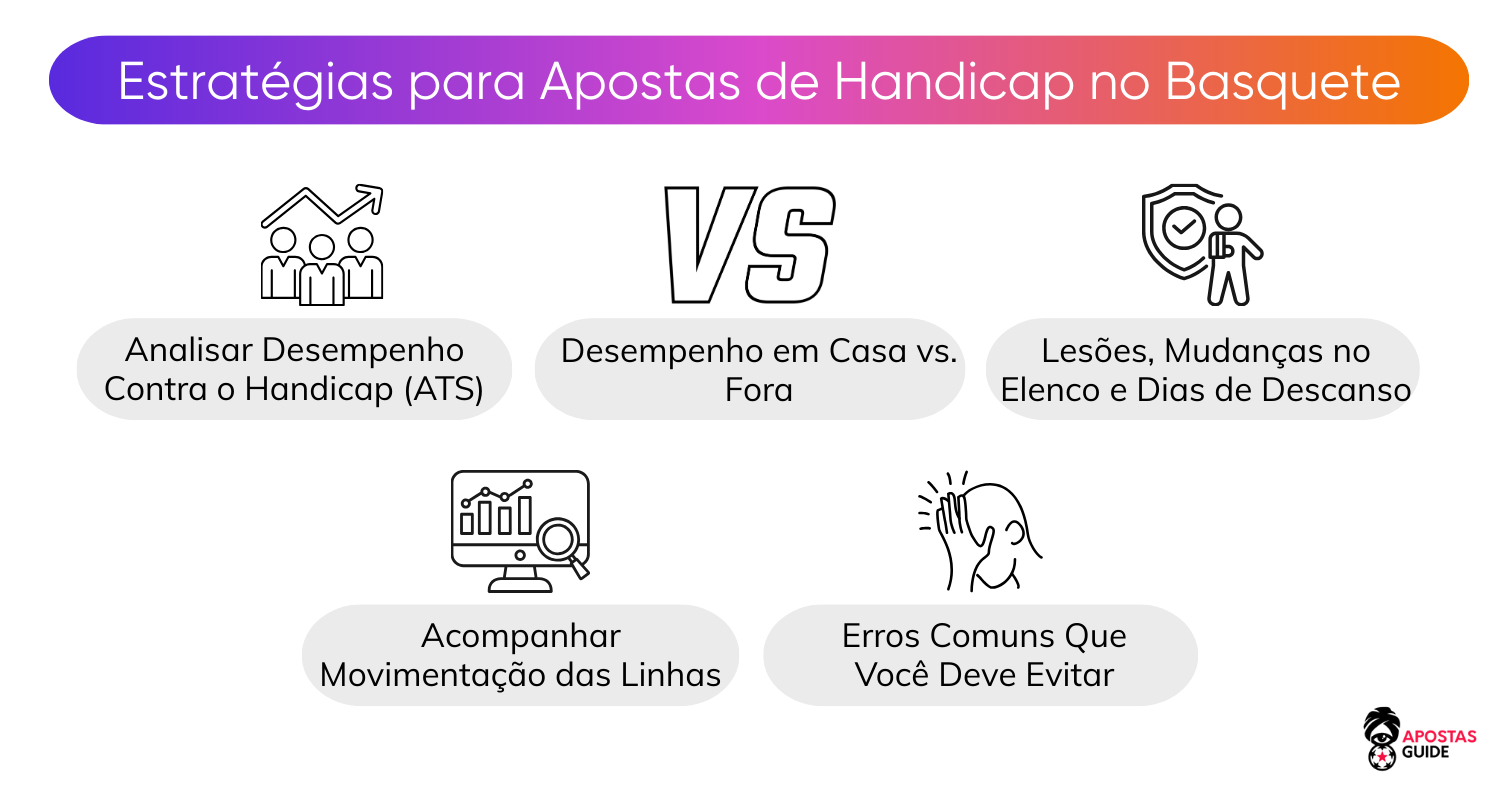 Estratégias para Apostas de Handicap no Basquete

VS

Analisar Desempenho Contra o Handicap (ATS)

Desempenho em Casa vs. Fora

Lesões, Mudanças no Elenco e Dias de Descanso

Acompanhar Movimentação das Linhas

Erros Comuns Que Você Deve Evitar

APOSTAS GUIDE